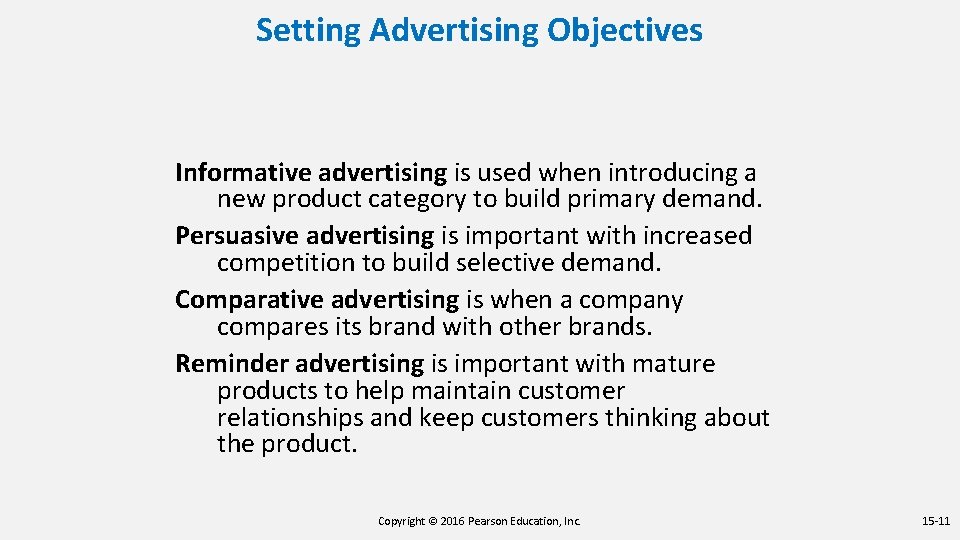 Setting Advertising Objectives

Informative advertising is used when introducing a new product category to build primary demand.

Persuasive advertising is important with increased competition to build selective demand.

Comparative advertising is when a company compares its brand with other brands.

Reminder advertising is important with mature products to help maintain customer relationships and keep customers thinking about the product.

Copyright © 2016 Pearson Education, Inc.

15-11